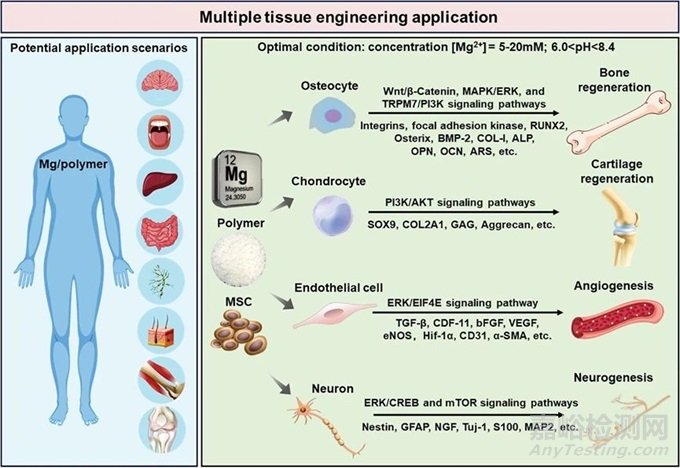 Multiple tissue engineering application

Potential application scenarios

Mg/polymer

Optimal condition: concentration [$Mg^{2+}$] = 5-20mM; 6.0<pH<8.4

12
Mg
Magnesium
24.3050

Polymer

MSC

Osteocyte

Wnt/β-Catenin, MAPK/ERK, and TRPM7/PI3K signaling pathways

Integrins, focal adhesion kinase, RUNX2, Osterix, BMP-2, COL-I, ALP, OPN, OCN, ARS, etc.

Bone regeneration

Chondrocyte

PI3K/AKT signaling pathways

SOX9, COL2A1, GAG, Aggrecan, etc.

Cartilage regeneration

Endothelial cell

ERK/EIF4E signaling pathway

TGF-β, CDF-11, bFGF, VEGF, eNOS, Hif-1α, CD31, α-SMA, etc.

Angiogenesis

Neuron

ERK/CREB and mTOR signaling pathways

Nestin, GFAP, NGF, Tuj-1, S100, MAP2, etc.

Neurogenesis

嘉峪检测网
AnyTesting.com